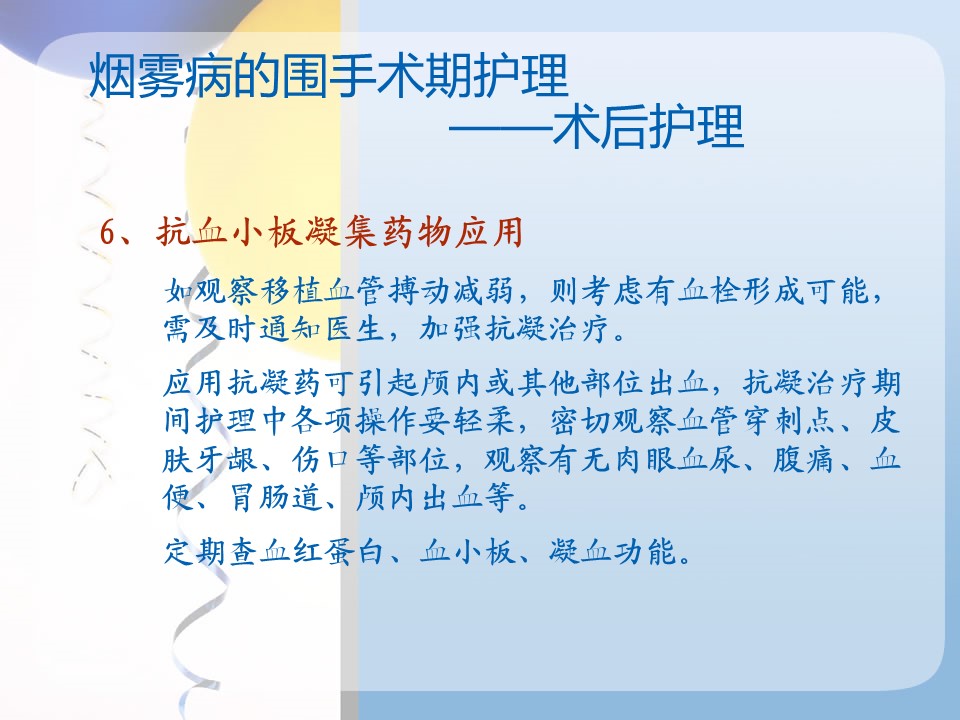 烟雾病的围手术期护理
——术后护理

6、抗血小板凝集药物应用

如观察移植血管搏动减弱，则考虑有血栓形成可能，需及时通知医生，加强抗凝治疗。

应用抗凝药可引起颅内或其他部位出血，抗凝治疗期间护理中各项操作要轻柔，密切观察血管穿刺点、皮肤牙龈、伤口等部位，观察有无肉眼血尿、腹痛、血便、胃肠道、颅内出血等。

定期查血红蛋白、血小板、凝血功能。